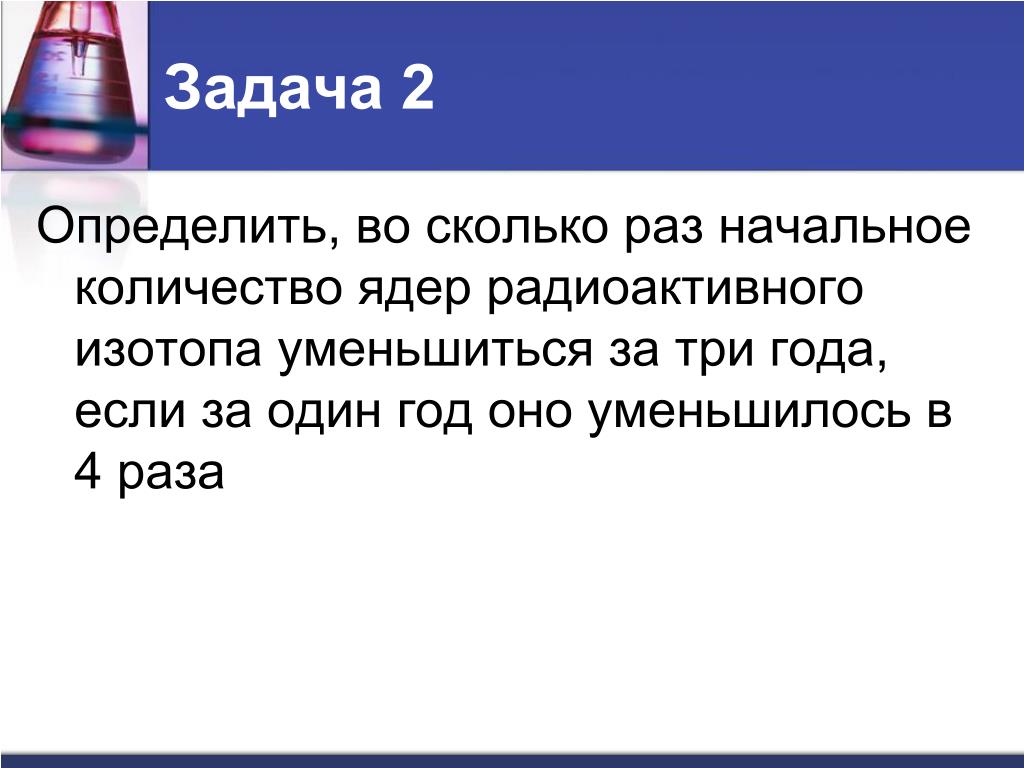 Задача 2

Определить, во сколько раз начальное количество ядер радиоактивного изотопа уменьшиться за три года, если за один год оно уменьшилось в 4 раза